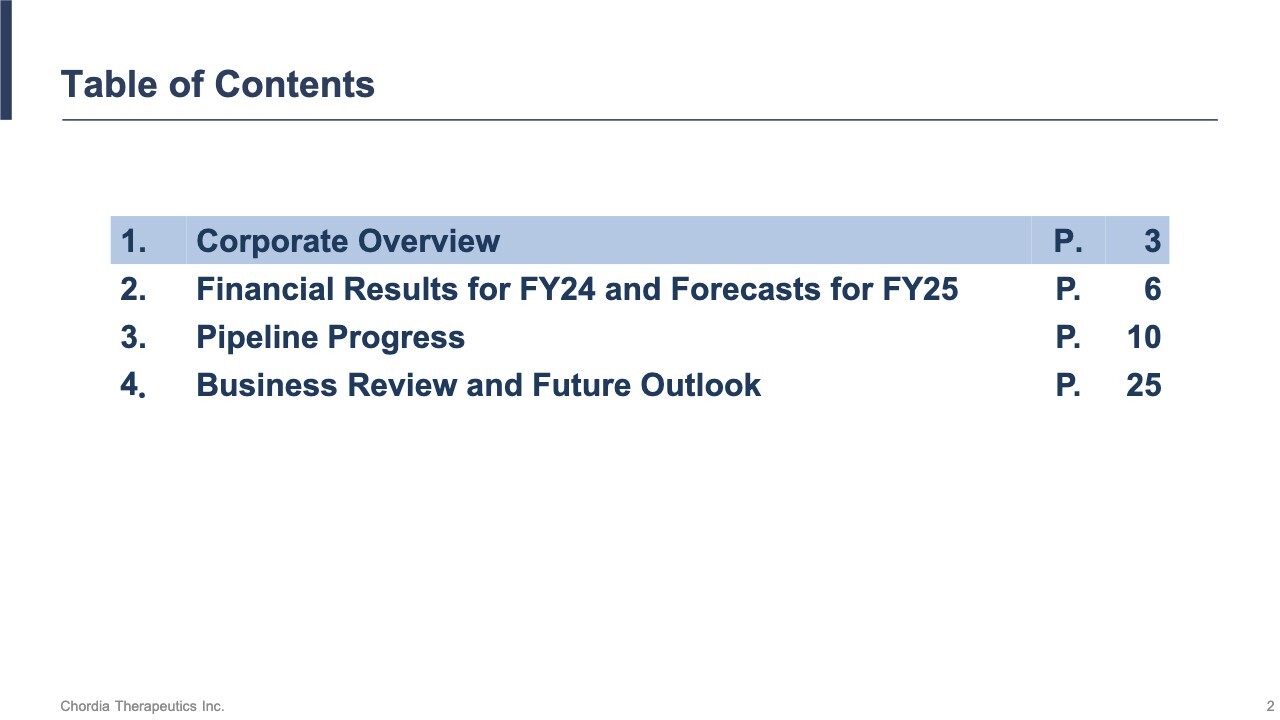 Table of Contents

| 1. | Corporate Overview | P. | 3 |
|---|---|---|---|
| 2. | Financial Results for FY24 and Forecasts for FY25 | P. | 6 |
| 3. | Pipeline Progress | P. | 10 |
| 4. | Business Review and Future Outlook | P. | 25 |

Chordia Therapeutics Inc.

2